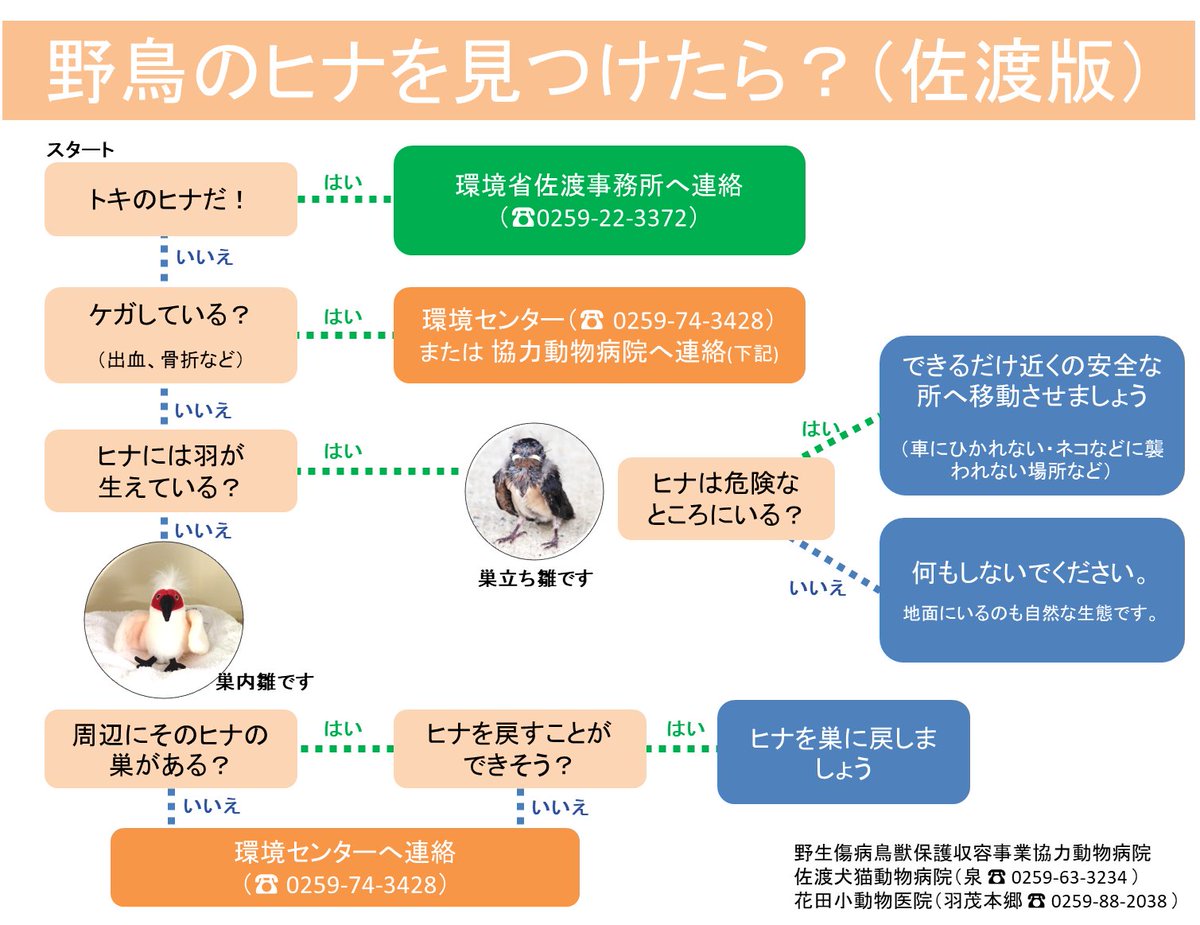 野鳥のヒナを見つけたら？（佐渡版）

スタート

トキのヒナだ！

はい

環境省佐渡事務所へ連絡
（☎0259-22-3372）

いいえ

ケガしている？
（出血、骨折など）

はい

環境センター（☎ 0259-74-3428）
または 協力動物病院へ連絡(下記)

いいえ

ヒナには羽が生えている？

はい

巣立ち雛です

ヒナは危険なところにいる？

はい

できるだけ近くの安全な所へ移動させましょう
（車にひかれない・ネコなどに襲われない場所など）

いいえ

何もしないでください。
地面にいるのも自然な生態です。

いいえ

巣内雛です

周辺にそのヒナの巣がある？

はい

ヒナを戻すことができそう？

はい

ヒナを巣に戻しましょう

いいえ

いいえ

環境センターへ連絡
（☎ 0259-74-3428）

野生傷病鳥獣保護収容事業協力動物病院
佐渡犬猫動物病院（泉 ☎ 0259-63-3234 ）
花田小動物医院（羽茂本郷 ☎ 0259-88-2038 ）